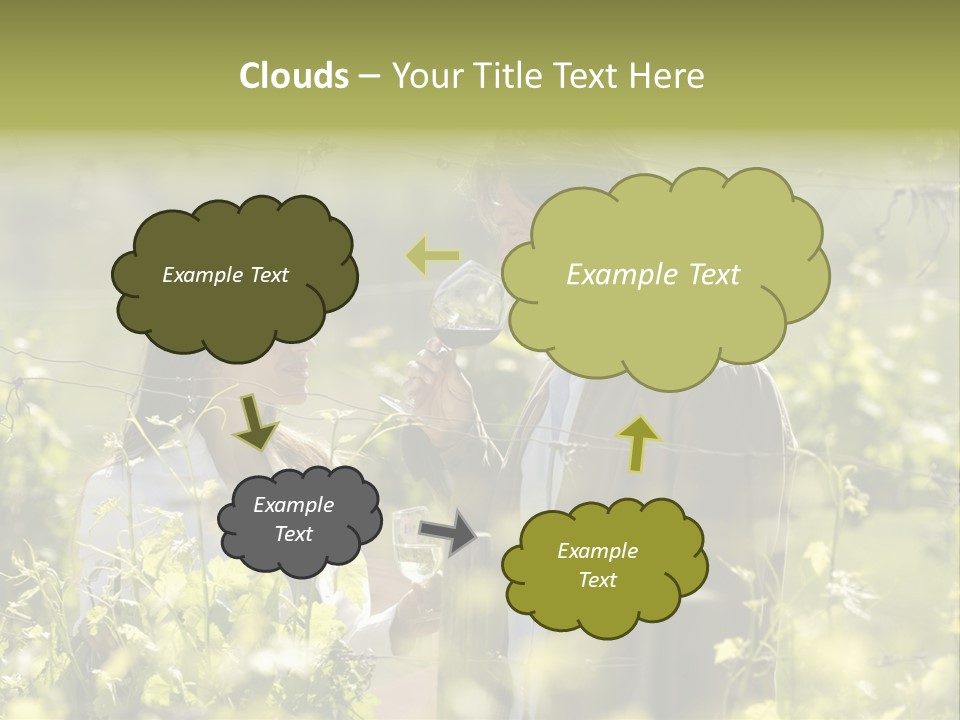 Clouds – Your Title Text Here

Example Text

Example Text

Example Text

Example Text